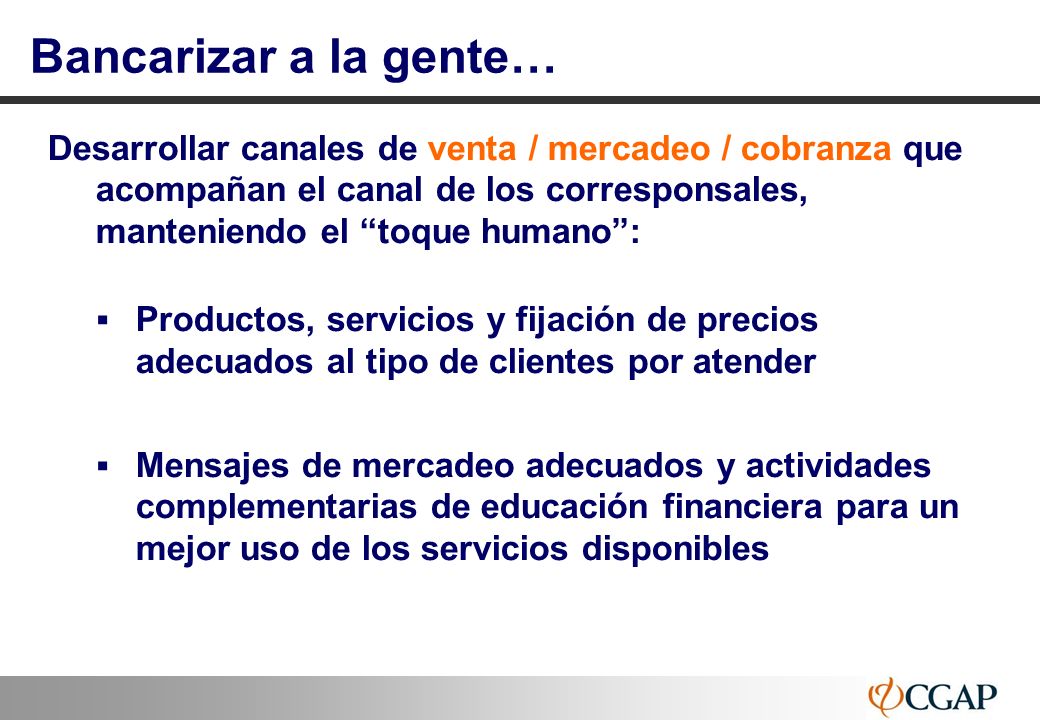 Bancarizar a la gente…

Desarrollar canales de venta / mercadeo / cobranza que acompañan el canal de los corresponsales, manteniendo el “toque humano”:

▪ Productos, servicios y fijación de precios adecuados al tipo de clientes por atender

▪ Mensajes de mercadeo adecuados y actividades complementarias de educación financiera para un mejor uso de los servicios disponibles

CGAP